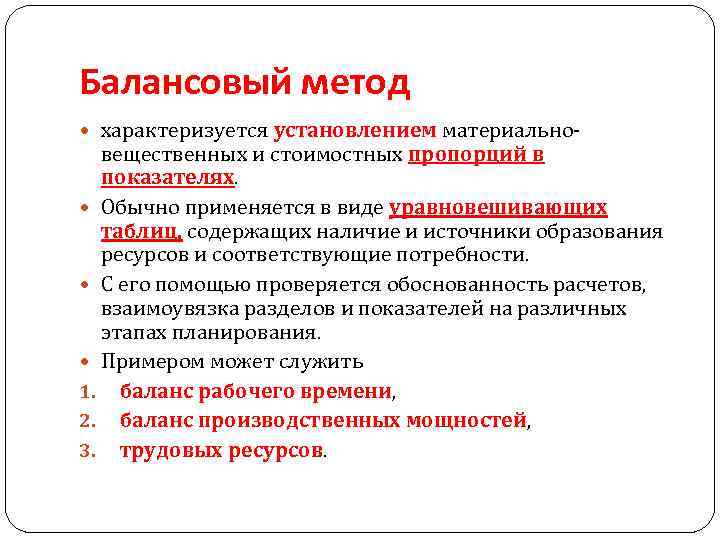 Балансовый метод

- характеризуется установлением материально-вещественных и стоимостных пропорций в показателях.
- Обычно применяется в виде уравновешивающих таблиц, содержащих наличие и источники образования ресурсов и соответствующие потребности.
- С его помощью проверяется обоснованность расчетов, взаимоувязка разделов и показателей на различных этапах планирования.
- Примером может служить

1. баланс рабочего времени,
2. баланс производственных мощностей,
3. трудовых ресурсов.